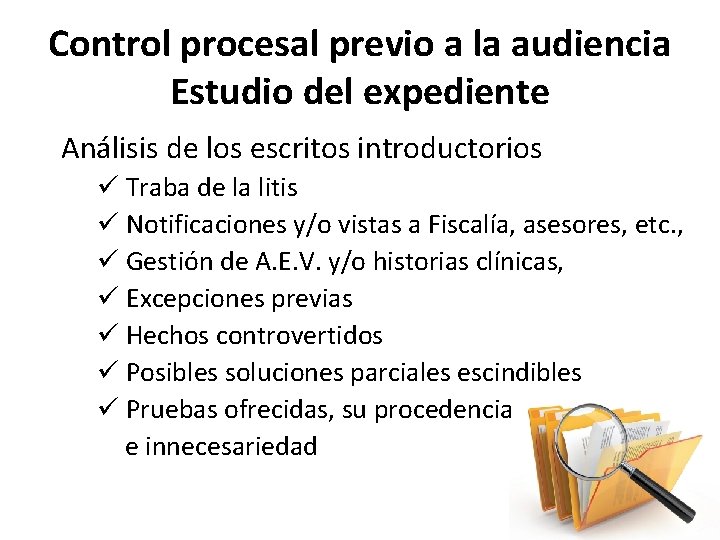 Control procesal previo a la audiencia
Estudio del expediente

Análisis de los escritos introductorios

✓ Traba de la litis
✓ Notificaciones y/o vistas a Fiscalía, asesores, etc.,
✓ Gestión de A.E.V. y/o historias clínicas,
✓ Excepciones previas
✓ Hechos controvertidos
✓ Posibles soluciones parciales escindibles
✓ Pruebas ofrecidas, su procedencia e innecesariedad